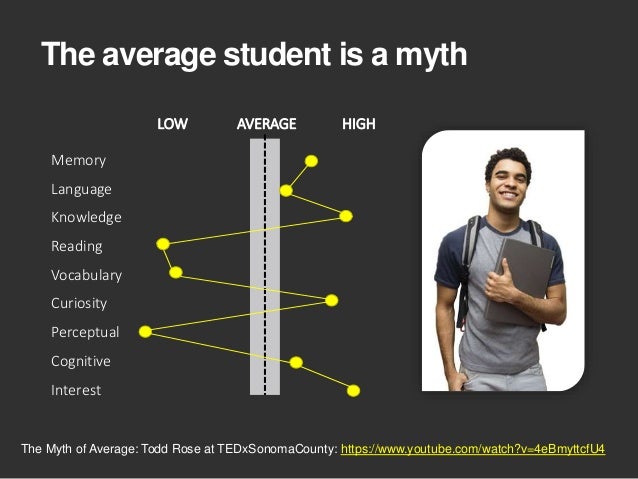 The average student is a myth

LOW AVERAGE HIGH

Memory
Language
Knowledge
Reading
Vocabulary
Curiosity
Perceptual
Cognitive
Interest

The Myth of Average: Todd Rose at TEDxSonomaCounty: https://www.youtube.com/watch?v=4eBmyttcfU4